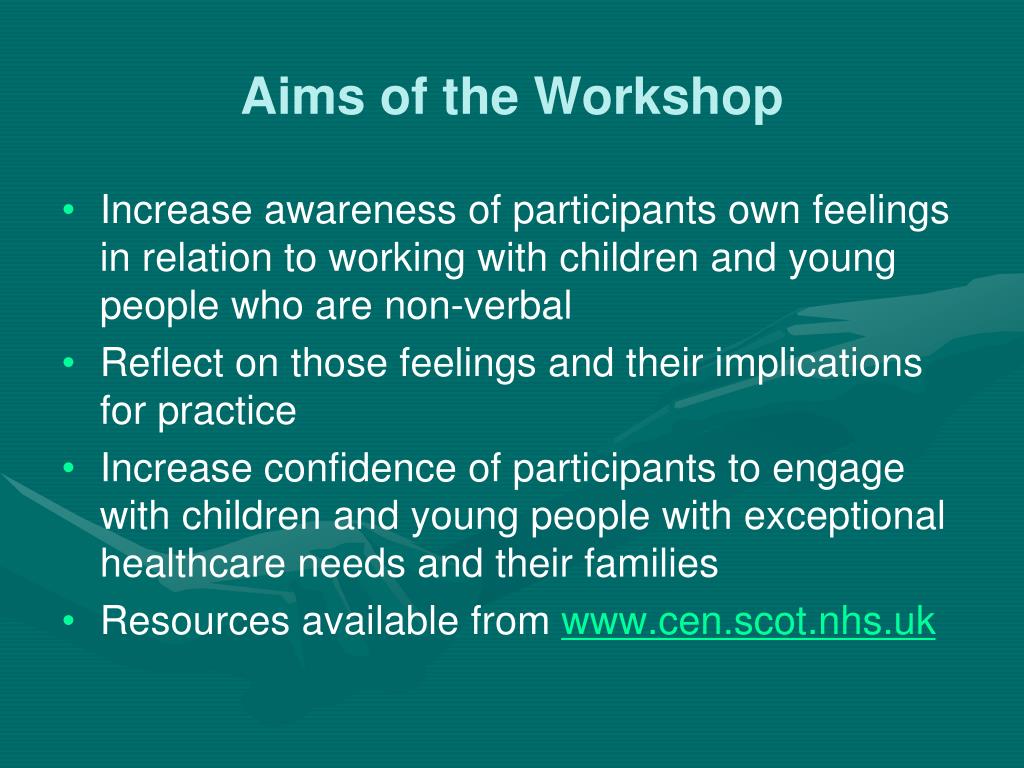 Aims of the Workshop

• Increase awareness of participants own feelings in relation to working with children and young people who are non-verbal
• Reflect on those feelings and their implications for practice
• Increase confidence of participants to engage with children and young people with exceptional healthcare needs and their families
• Resources available from www.cen.scot.nhs.uk